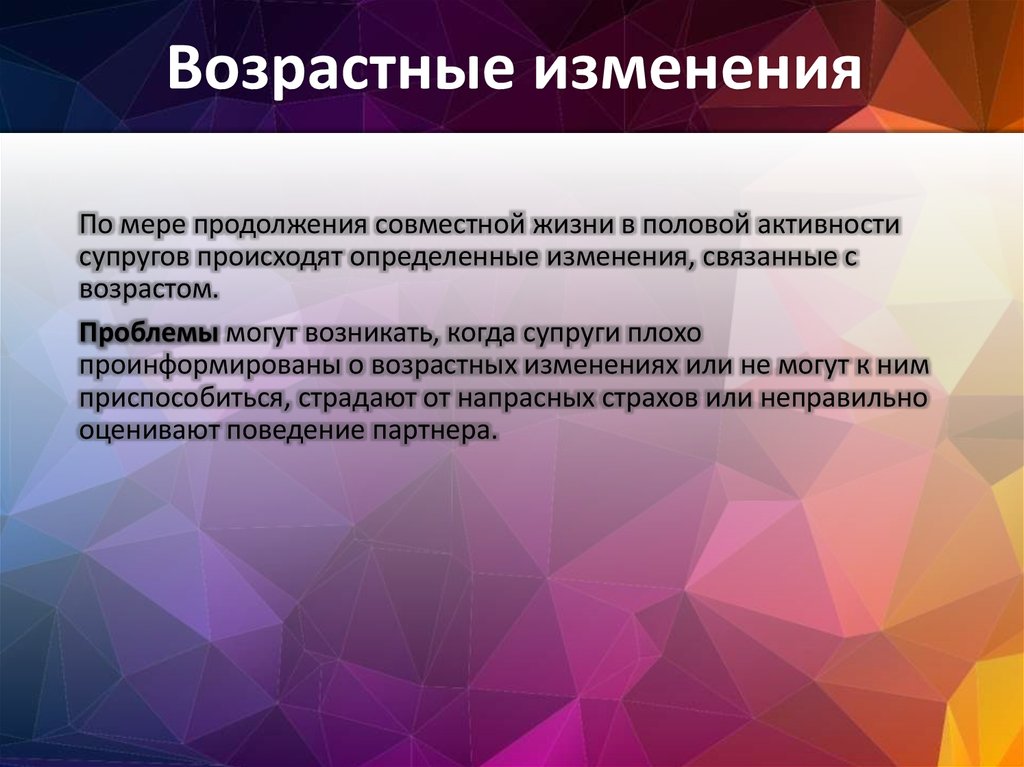 Возрастные изменения

По мере продолжения совместной жизни в половой активности супругов происходят определенные изменения, связанные с возрастом.

Проблемы могут возникать, когда супруги плохо проинформированы о возрастных изменениях или не могут к ним приспособиться, страдают от напрасных страхов или неправильно оценивают поведение партнера.